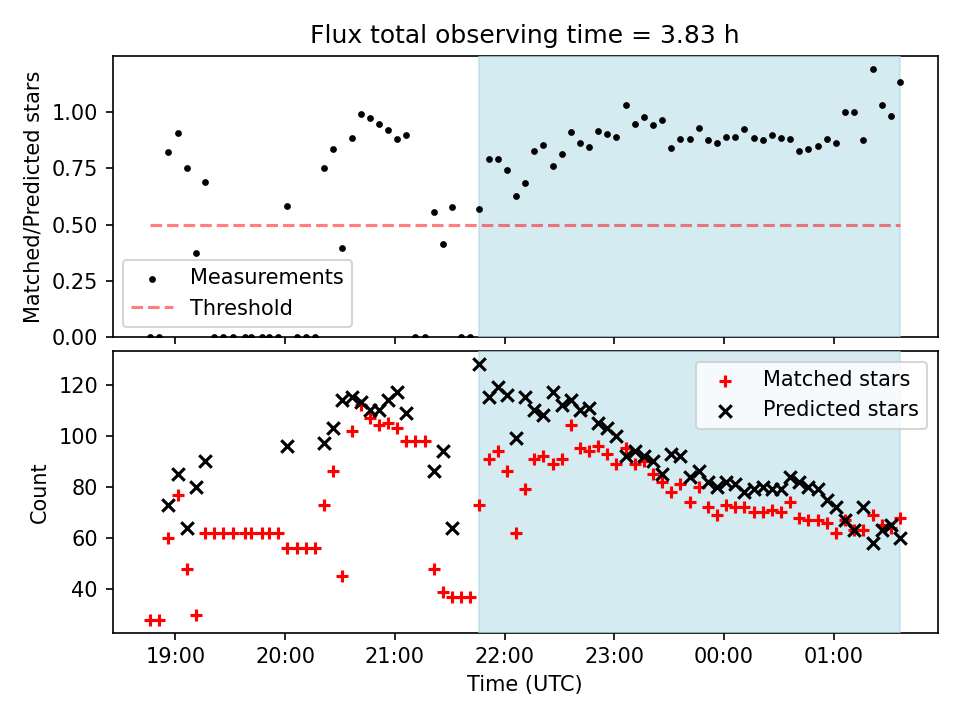 Flux total observing time = 3.83 h

Matched/Predicted stars

1.00
0.75
0.50
0.25
0.00

Measurements
Threshold

Count

120
100
80
60
40

Matched stars
Predicted stars

19:00
20:00
21:00
22:00
23:00
00:00
01:00

Time (UTC)